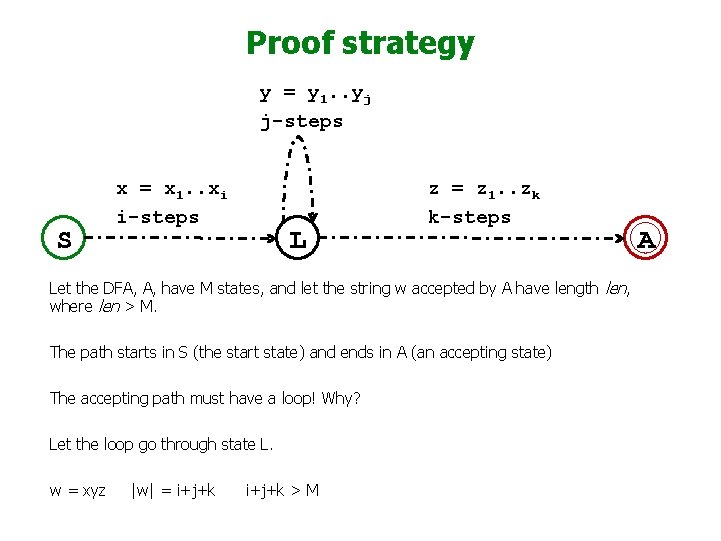 Proof strategy

$y = y_1..y_j$
j-steps

$x = x_1..x_i$
i-steps

$z = z_1..z_k$
k-steps

S

L

A

Let the DFA, A, have M states, and let the string w accepted by A have length *len*, where *len* > M.

The path starts in S (the start state) and ends in A (an accepting state)

The accepting path must have a loop! Why?

Let the loop go through state L.

w = xyz   |w| = i+j+k   i+j+k > M